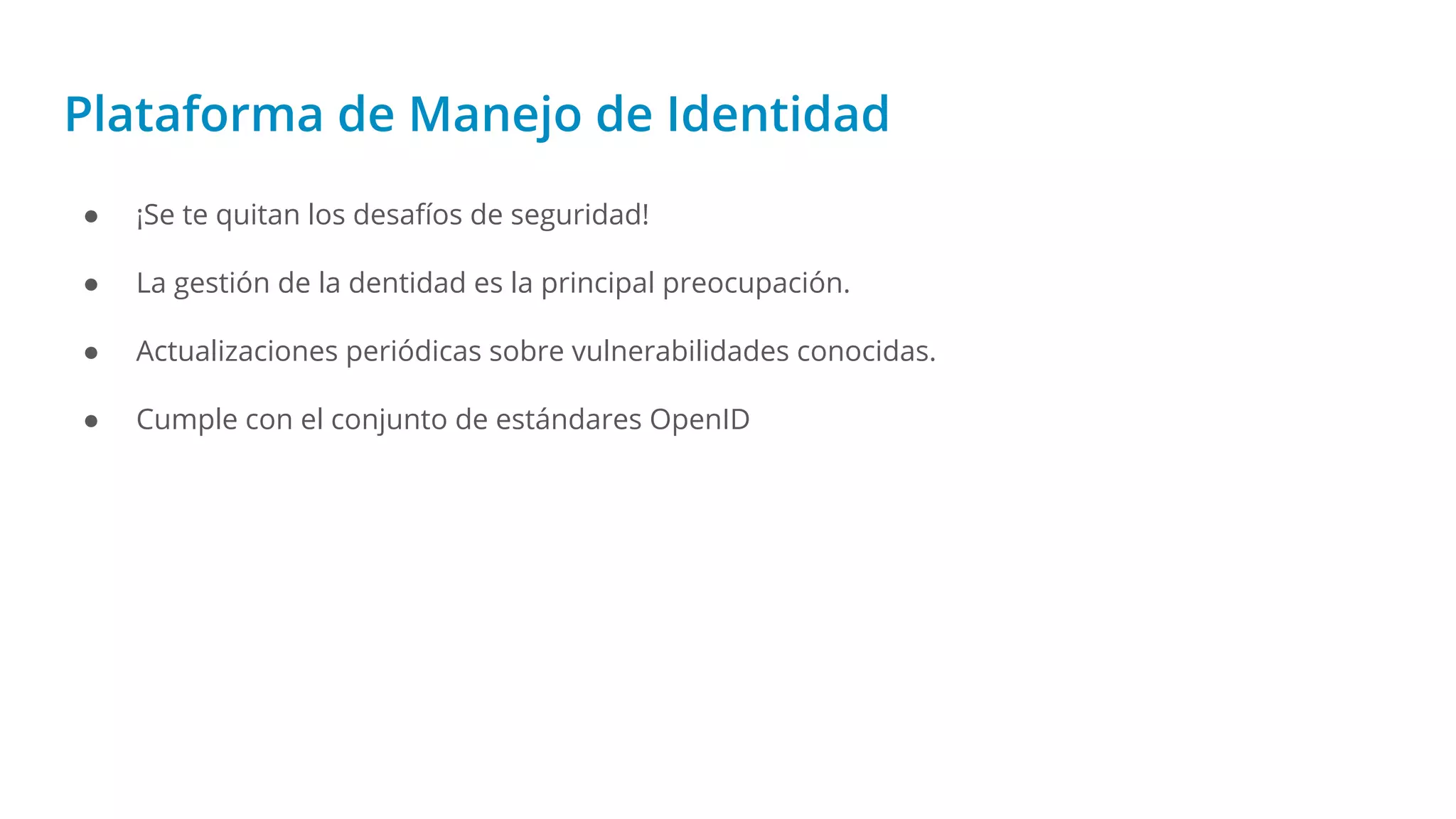 Plataforma de Manejo de Identidad

● ¡Se te quitan los desafíos de seguridad!

● La gestión de la dentidad es la principal preocupación.

● Actualizaciones periódicas sobre vulnerabilidades conocidas.

● Cumple con el conjunto de estándares OpenID